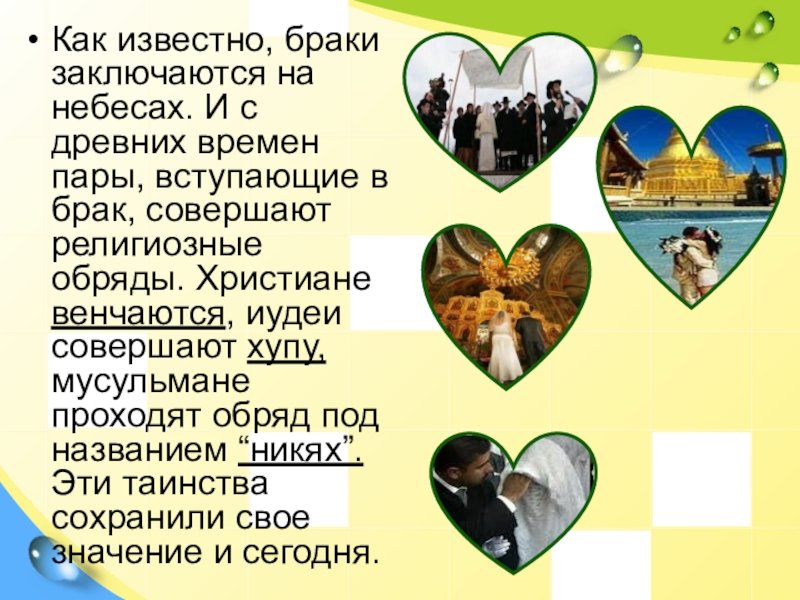 • Как известно, браки заключаются на небесах. И с древних времен пары, вступающие в брак, совершают религиозные обряды. Христиане венчаются, иудеи совершают хупу, мусульмане проходят обряд под названием “никях”. Эти таинства сохранили свое значение и сегодня.